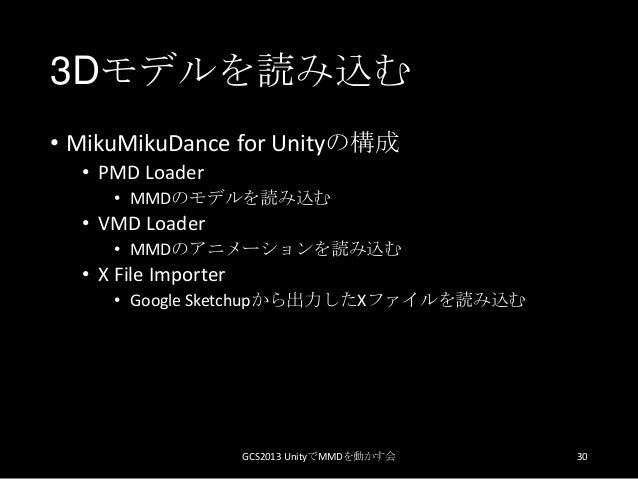 3Dモデルを読み込む

• MikuMikuDance for Unityの構成
  • PMD Loader
    • MMDのモデルを読み込む
  • VMD Loader
    • MMDのアニメーションを読み込む
  • X File Importer
    • Google Sketchupから出力したXファイルを読み込む

GCS2013 UnityでMMDを動かす会

30